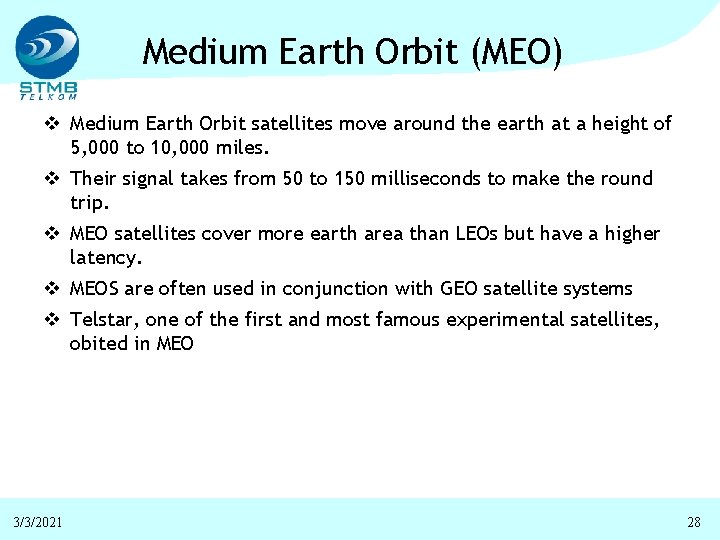 STMB
TELKOM

Medium Earth Orbit (MEO)

❖ Medium Earth Orbit satellites move around the earth at a height of 5,000 to 10,000 miles.

❖ Their signal takes from 50 to 150 milliseconds to make the round trip.

❖ MEO satellites cover more earth area than LEOs but have a higher latency.

❖ MEOS are often used in conjunction with GEO satellite systems

❖ Telstar, one of the first and most famous experimental satellites, obited in MEO

3/3/2021

28